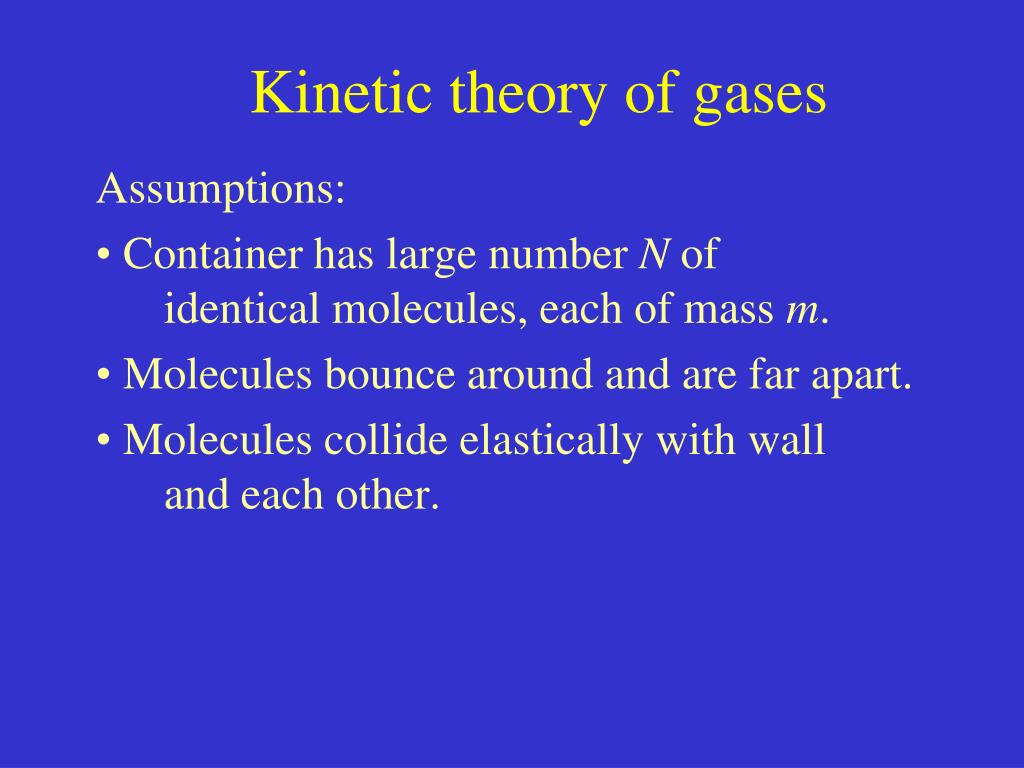 Kinetic theory of gases

Assumptions:

• Container has large number $N$ of identical molecules, each of mass $m$.

• Molecules bounce around and are far apart.

• Molecules collide elastically with wall and each other.